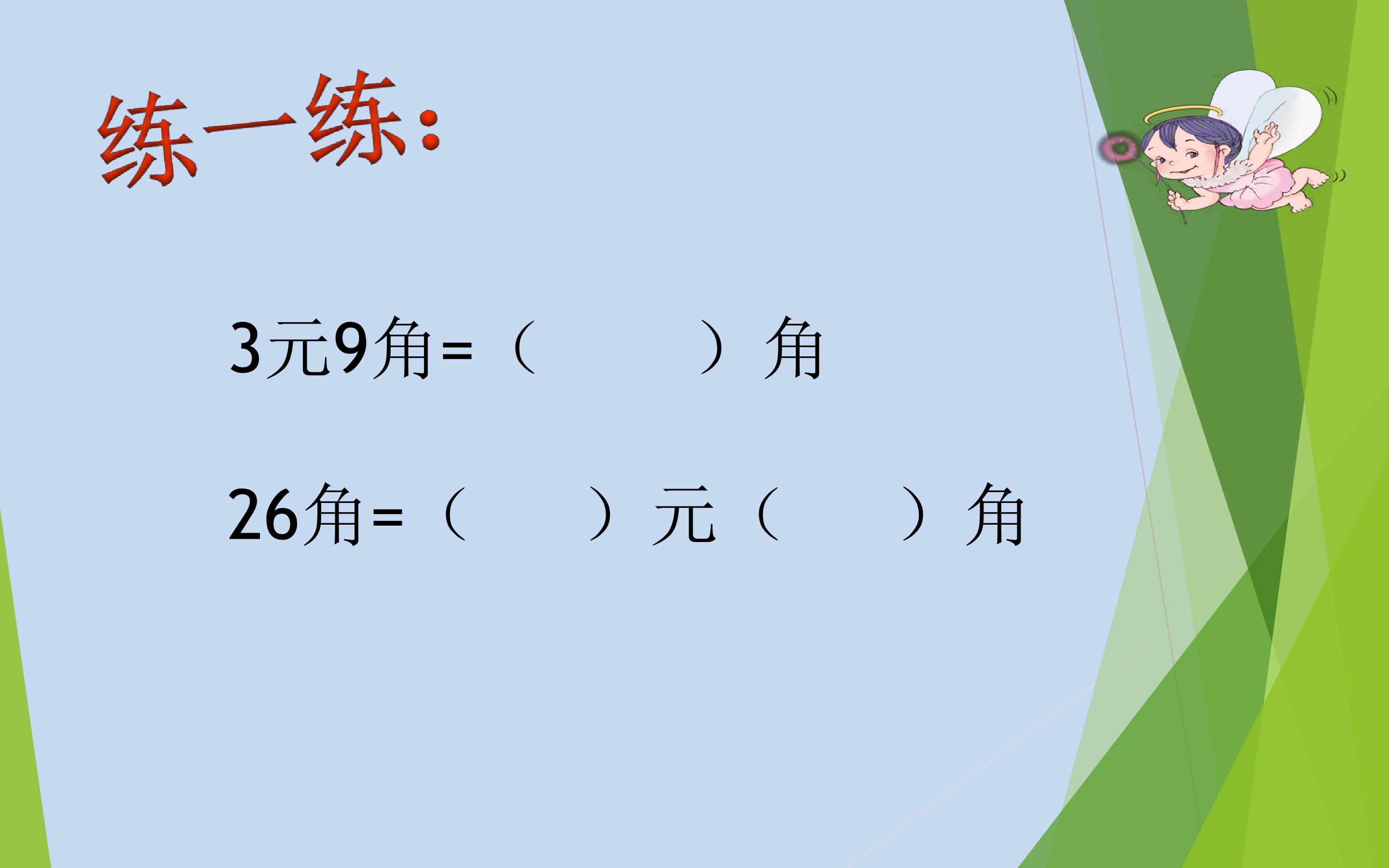 练一练:

3元9角=（　　）角

26角=（　　）元（　　）角